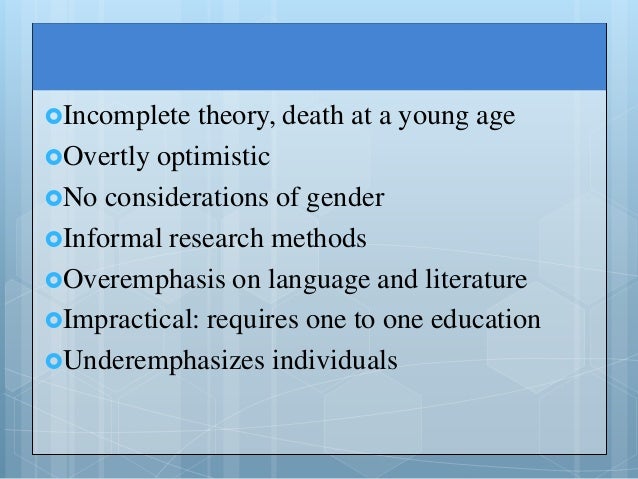 Incomplete theory, death at a young age
Overtly optimistic
No considerations of gender
Informal research methods
Overemphasis on language and literature
Impractical: requires one to one education
Underemphasizes individuals